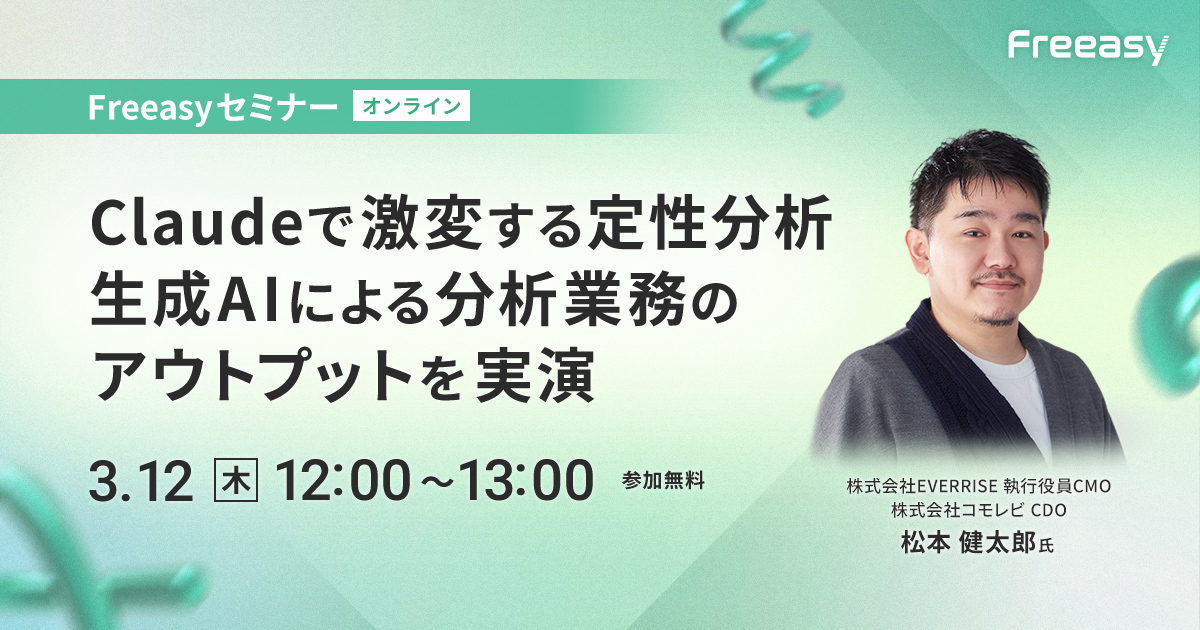 Freeasy

Freeasyセミナー オンライン

Claudeで激変する定性分析
生成AIによる分析業務の
アウトプットを実演

3.12 木 12:00～13:00 参加無料

株式会社EVERRISE 執行役員CMO
株式会社コモレビ CDO
松本 健太郎氏